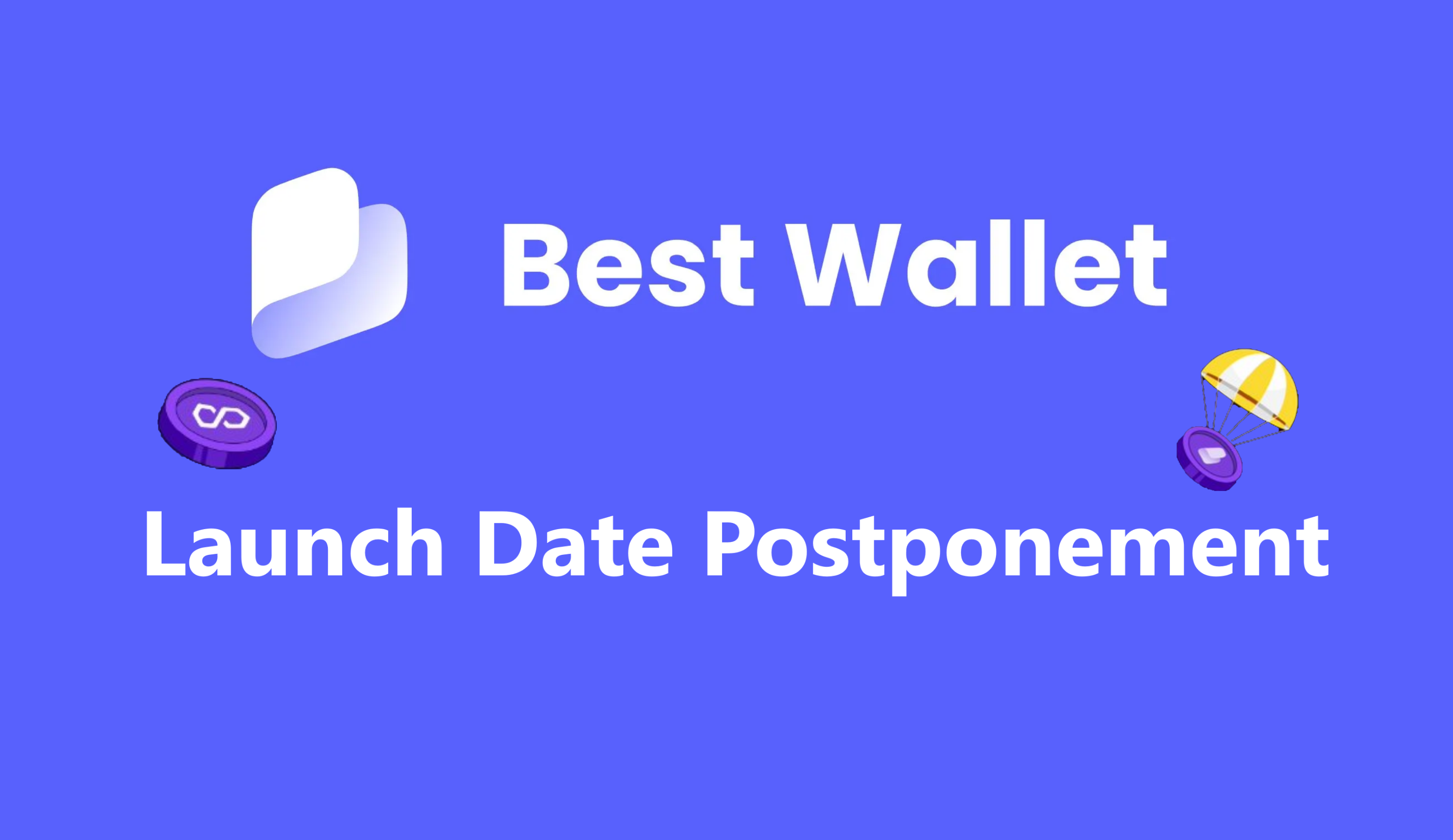 Best Wallet

Launch Date Postponement